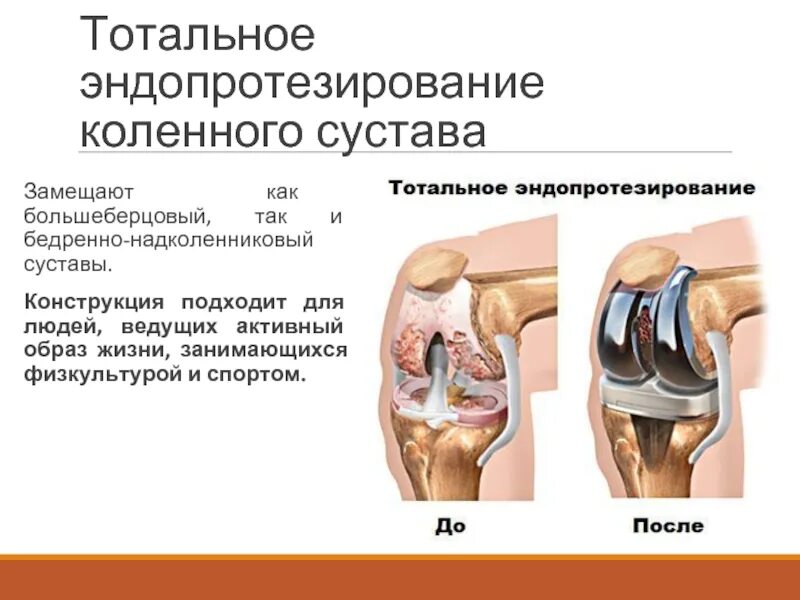 Тотальное эндопротезирование коленного сустава

Замещают как большеберцовый, так и бедренно-надколенниковый суставы.

Конструкция подходит для людей, ведущих активный образ жизни, занимающихся физкультурой и спортом.

Тотальное эндопротезирование

До

После